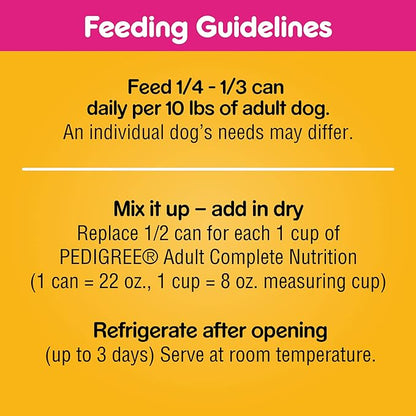 Feeding Guidelines

Feed 1/4 - 1/3 can daily per 10 lbs of adult dog.
An individual dog's needs may differ.

Mix it up – add in dry
Replace 1/2 can for each 1 cup of PEDIGREE® Adult Complete Nutrition (1 can = 22 oz., 1 cup = 8 oz. measuring cup)

Refrigerate after opening
(up to 3 days) Serve at room temperature.